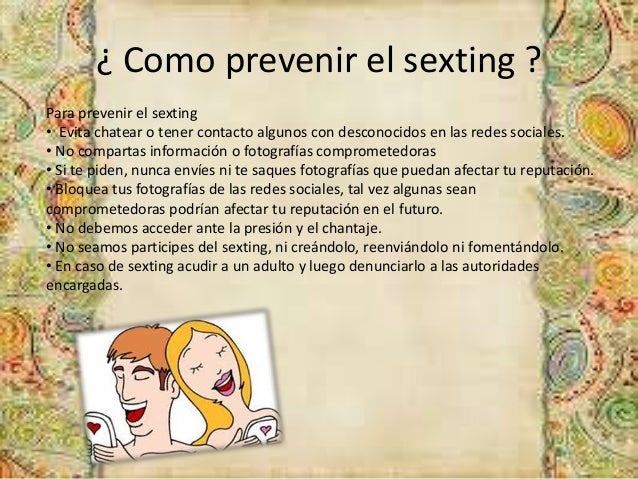 ¿ Como prevenir el sexting ?

Para prevenir el sexting
• Evita chatear o tener contacto algunos con desconocidos en las redes sociales.
• No compartas información o fotografías comprometedoras
• Si te piden, nunca envíes ni te saques fotografías que puedan afectar tu reputación.
• Bloquea tus fotografías de las redes sociales, tal vez algunas sean comprometedoras podrían afectar tu reputación en el futuro.
• No debemos acceder ante la presión y el chantaje.
• No seamos participes del sexting, ni creándolo, reenviándolo ni fomentándolo.
• En caso de sexting acudir a un adulto y luego denunciarlo a las autoridades encargadas.